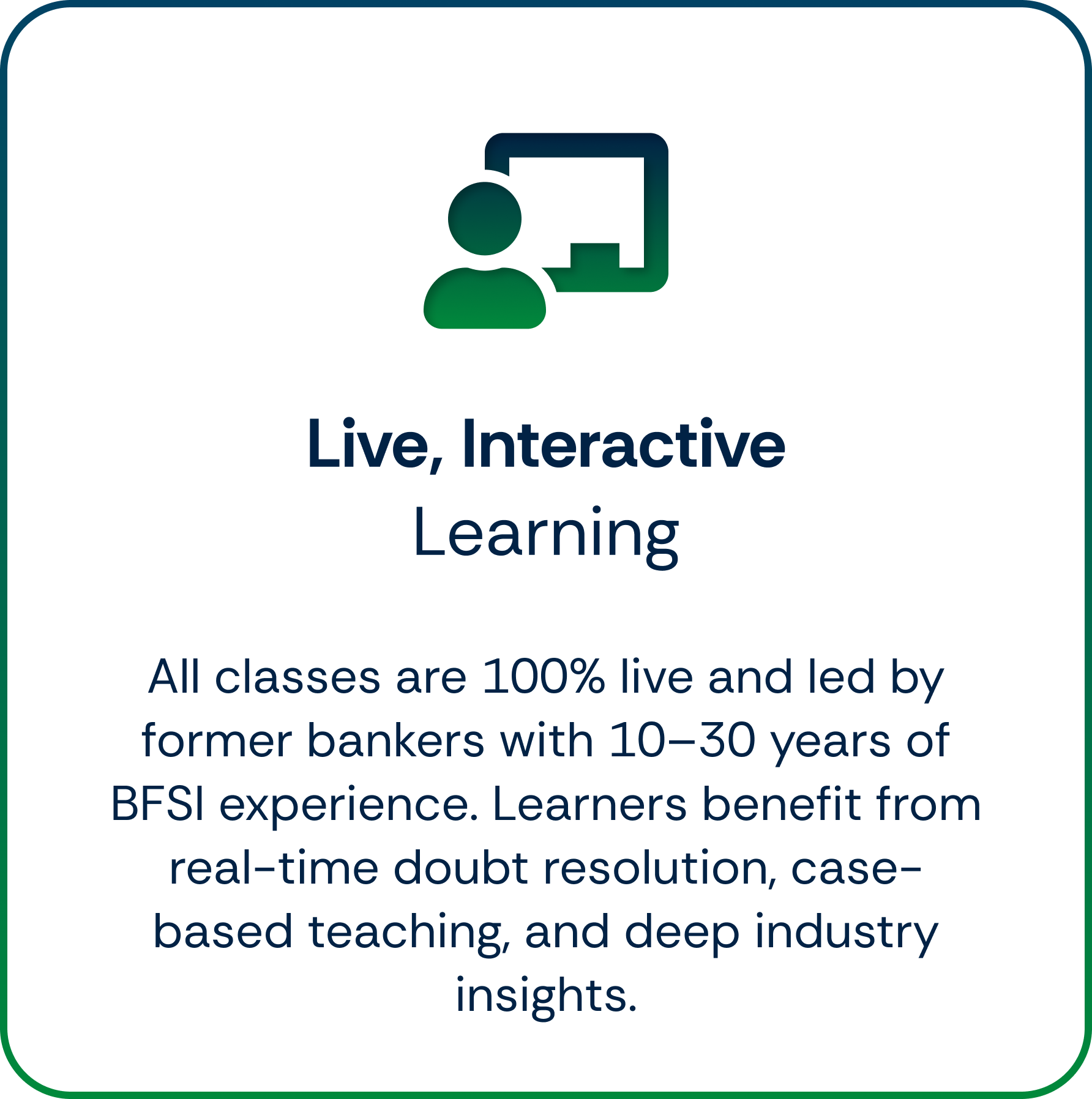 Live, Interactive
Learning

All classes are 100% live and led by former bankers with 10–30 years of BFSI experience. Learners benefit from real-time doubt resolution, case-based teaching, and deep industry insights.